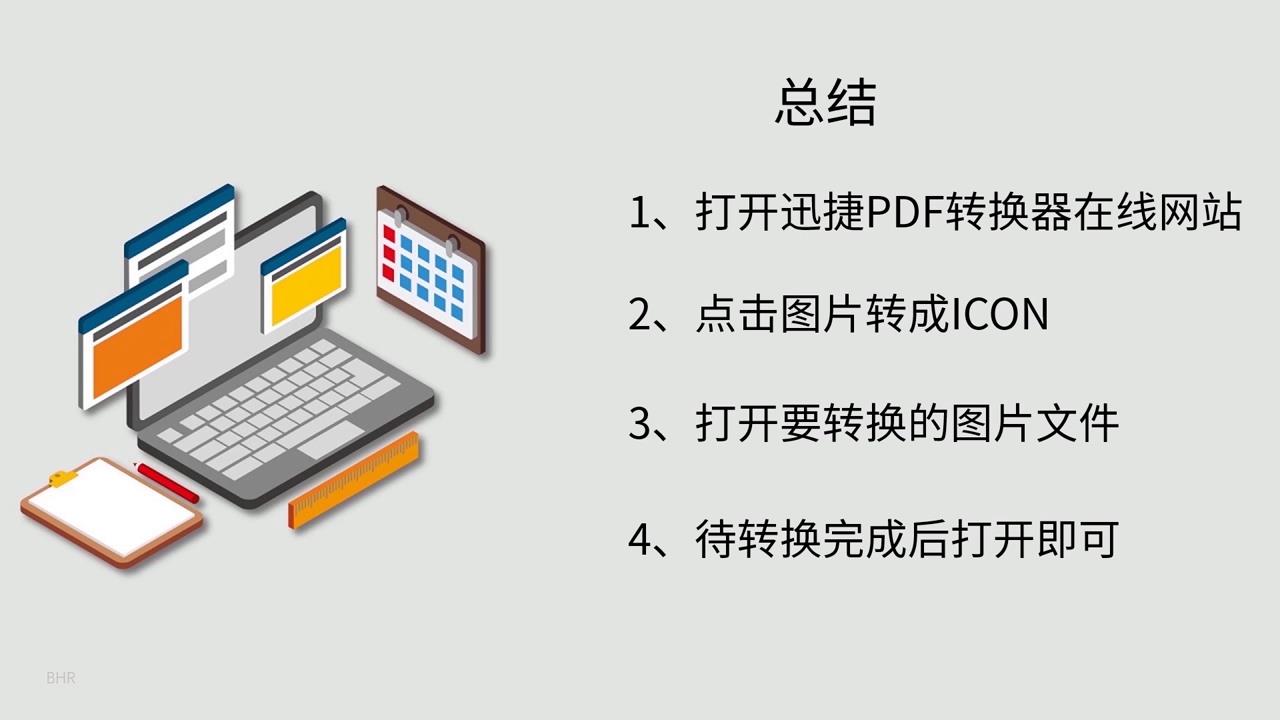 总结

1、打开迅捷PDF转换器在线网站

2、点击图片转成ICON

3、打开要转换的图片文件

4、待转换完成后打开即可

BHR